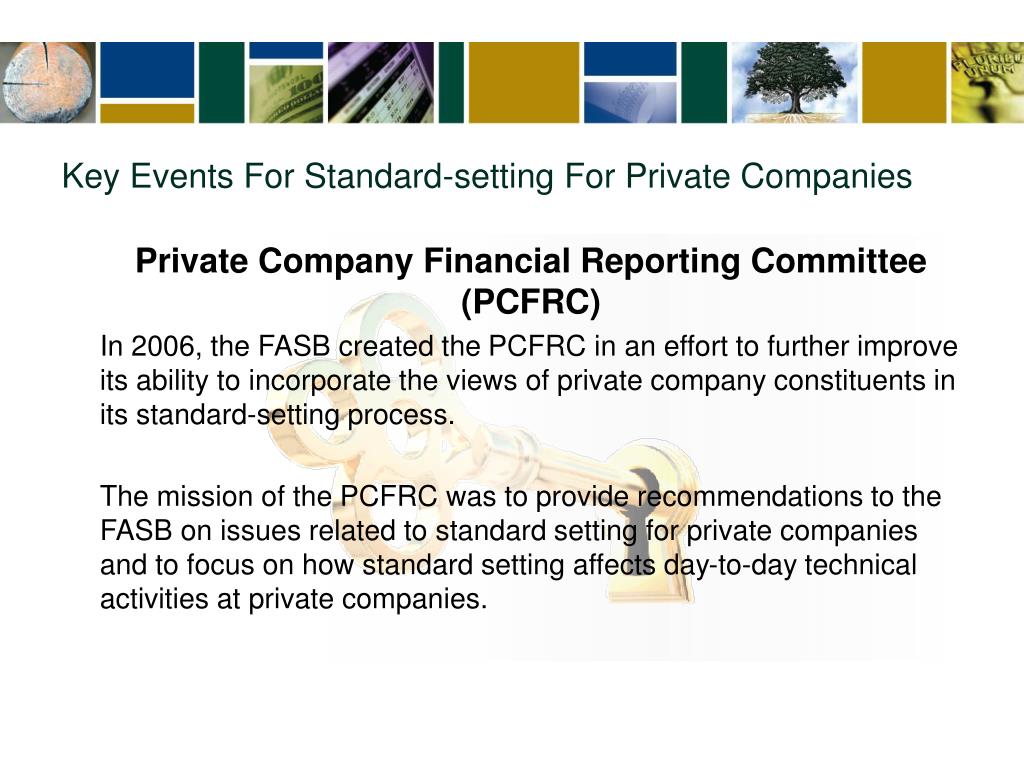 Key Events For Standard-setting For Private Companies

Private Company Financial Reporting Committee (PCFRC)

In 2006, the FASB created the PCFRC in an effort to further improve its ability to incorporate the views of private company constituents in its standard-setting process.

The mission of the PCFRC was to provide recommendations to the FASB on issues related to standard setting for private companies and to focus on how standard setting affects day-to-day technical activities at private companies.